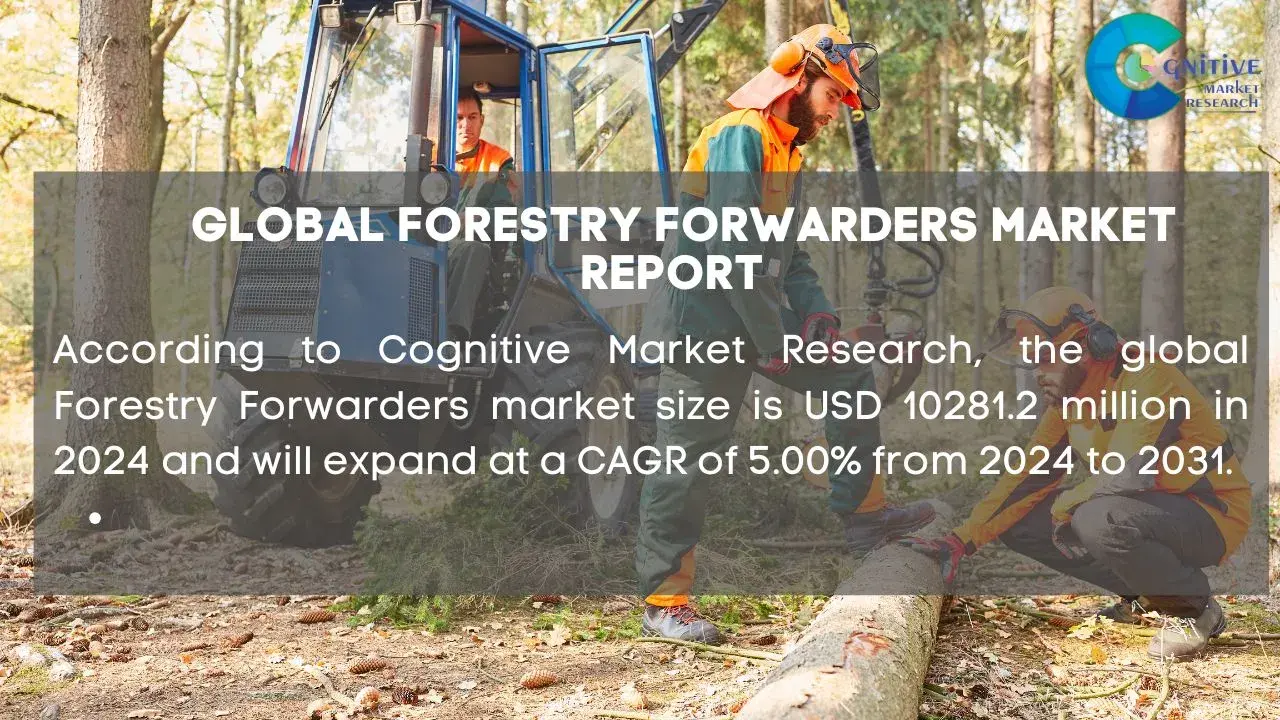 COGNITIVE MARKET RESEARCH

GLOBAL FORESTRY FORWARDERS MARKET REPORT

According to Cognitive Market Research, the global Forestry Forwarders market size is USD 10281.2 million in 2024 and will expand at a CAGR of 5.00% from 2024 to 2031.

•